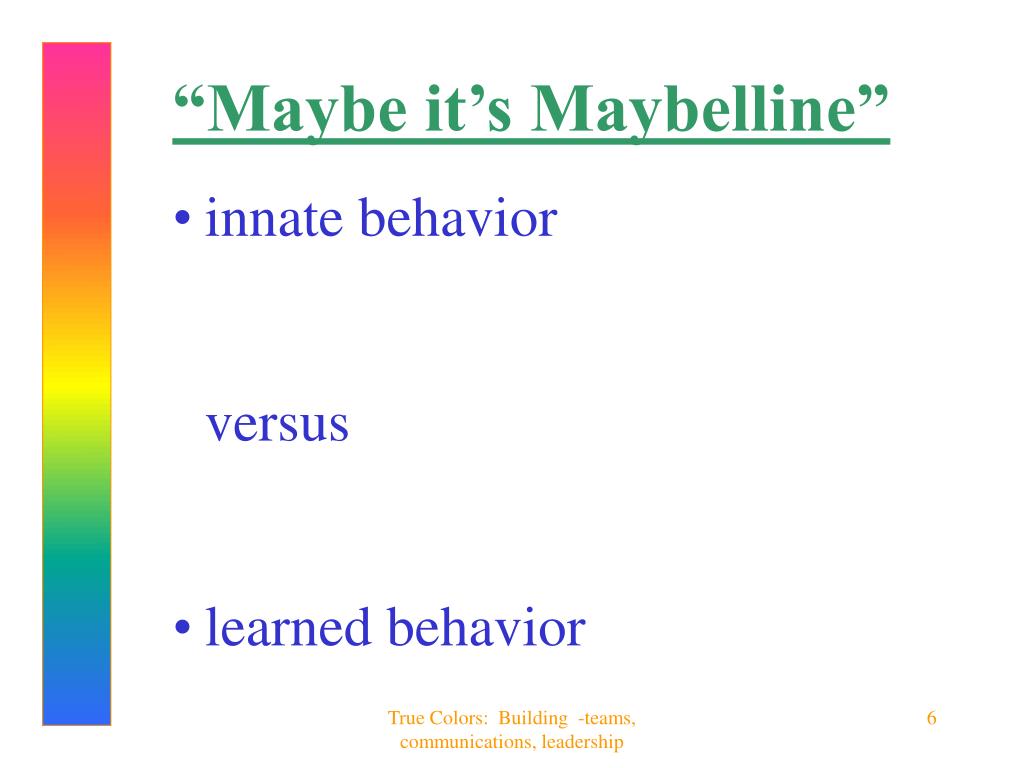 “Maybe it’s Maybelline”

• innate behavior

versus

• learned behavior

True Colors: Building -teams, communications, leadership

6